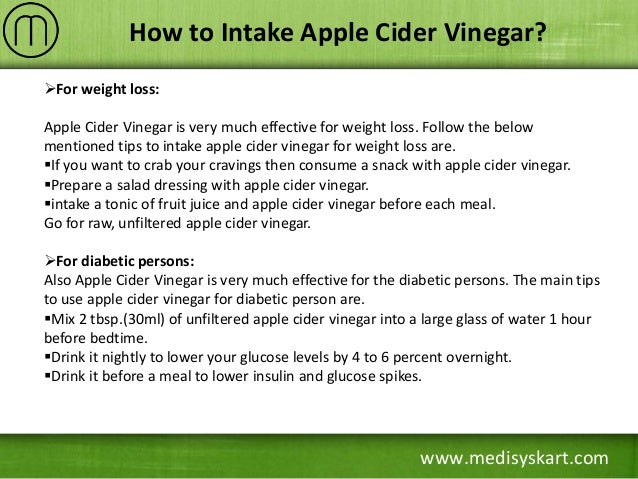 How to Intake Apple Cider Vinegar?

➢For weight loss:

Apple Cider Vinegar is very much effective for weight loss. Follow the below mentioned tips to intake apple cider vinegar for weight loss are.
▪If you want to crab your cravings then consume a snack with apple cider vinegar.
▪Prepare a salad dressing with apple cider vinegar.
▪intake a tonic of fruit juice and apple cider vinegar before each meal.
Go for raw, unfiltered apple cider vinegar.

➢For diabetic persons:
Also Apple Cider Vinegar is very much effective for the diabetic persons. The main tips to use apple cider vinegar for diabetic person are.
▪Mix 2 tbsp.(30ml) of unfiltered apple cider vinegar into a large glass of water 1 hour before bedtime.
▪Drink it nightly to lower your glucose levels by 4 to 6 percent overnight.
▪Drink it before a meal to lower insulin and glucose spikes.

www.medisyskart.com